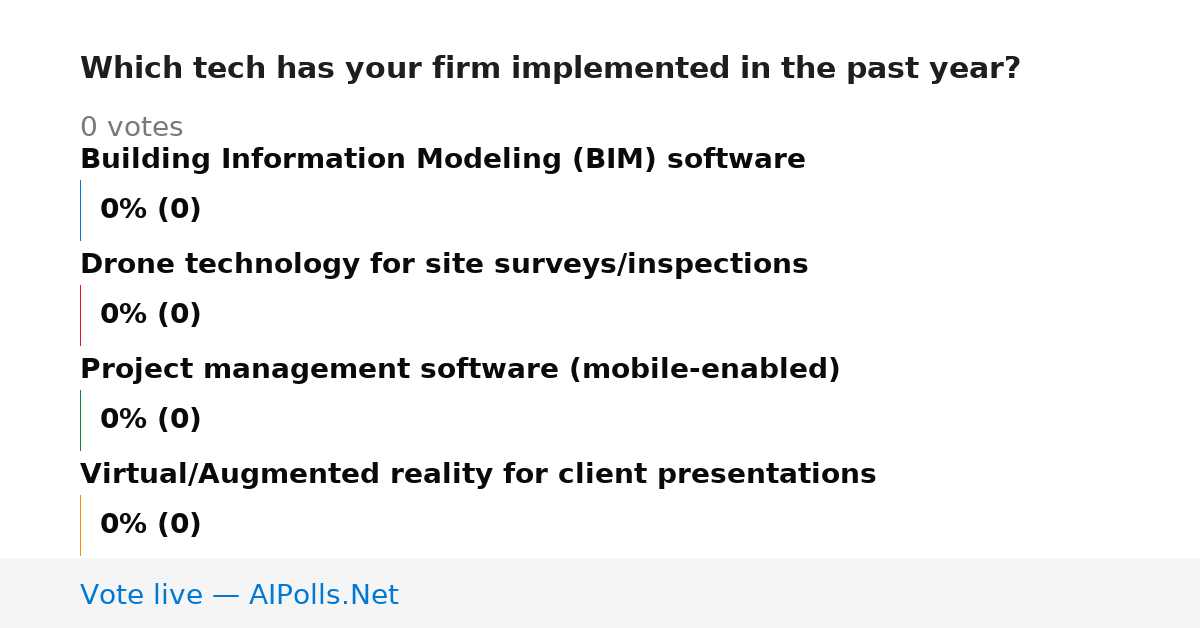 Which tech has your firm implemented in the past year?

0 votes

Building Information Modeling (BIM) software

0% (0)

Drone technology for site surveys/inspections

0% (0)

Project management software (mobile-enabled)

0% (0)

Virtual/Augmented reality for client presentations

0% (0)

Vote live — AIPolls.Net